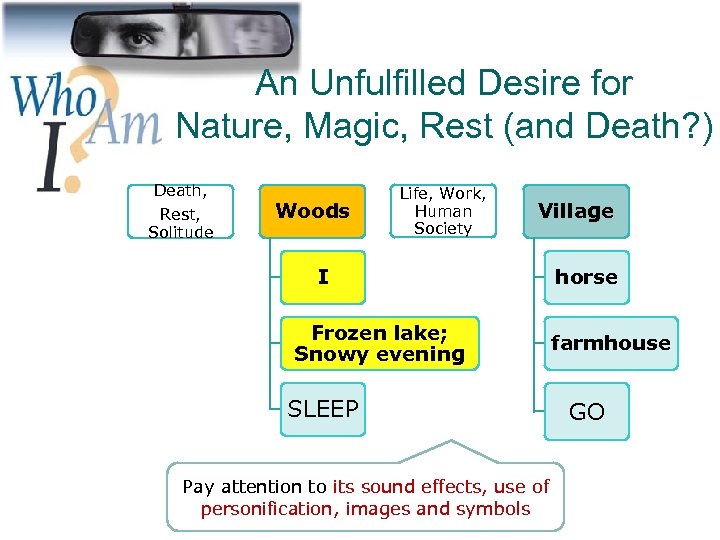 Who Am I?

An Unfulfilled Desire for Nature, Magic, Rest (and Death?)

Death, Rest, Solitude

Woods

I

Frozen lake; Snowy evening

SLEEP

Life, Work, Human Society

Village

horse

farmhouse

GO

Pay attention to its sound effects, use of personification, images and symbols